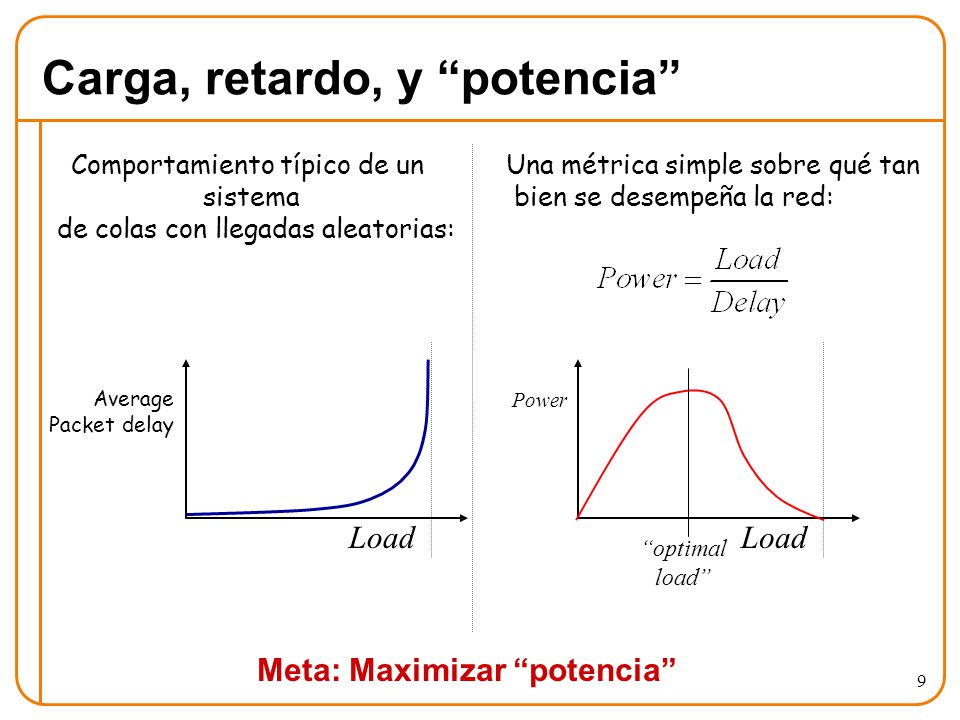 Carga, retardo, y “potencia”

Comportamiento típico de un sistema de colas con llegadas aleatorias:

Average Packet delay

Load

Una métrica simple sobre qué tan bien se desempeña la red:

$Power = \frac{Load}{Delay}$

Power

“optimal load”

Load

Meta: Maximizar “potencia”

9